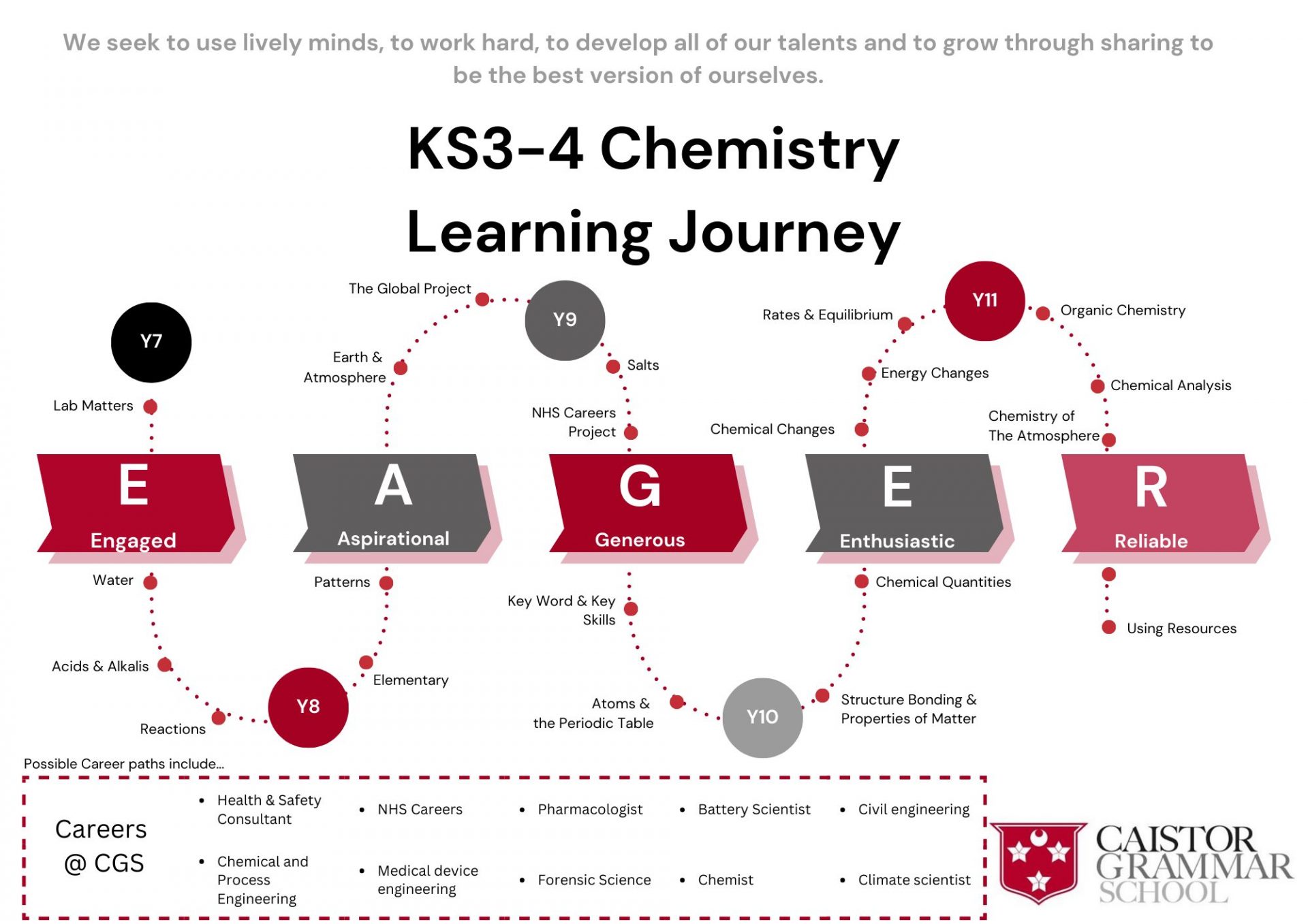 We seek to use lively minds, to work hard, to develop all of our talents and to grow through sharing to be the best version of ourselves.

KS3-4 Chemistry Learning Journey

Y7

Lab Matters

E
Engaged

Water

Acids & Alkalis

Reactions

Y8

Elementary

Patterns

A
Aspirational

Earth & Atmosphere

The Global Project

Y9

Salts

NHS Careers Project

G
Generous

Key Word & Key Skills

Atoms & the Periodic Table

Y10

Structure Bonding & Properties of Matter

Chemical Quantities

E
Enthusiastic

Chemical Changes

Energy Changes

Rates & Equilibrium

Y11

Organic Chemistry

Chemical Analysis

Chemistry of The Atmosphere

R
Reliable

Using Resources

Possible Career paths include...

Careers @ CGS

- Health & Safety Consultant
- Chemical and Process Engineering
- NHS Careers
- Medical device engineering
- Pharmacologist
- Forensic Science
- Battery Scientist
- Chemist
- Civil engineering
- Climate scientist

CAISTOR GRAMMAR SCHOOL